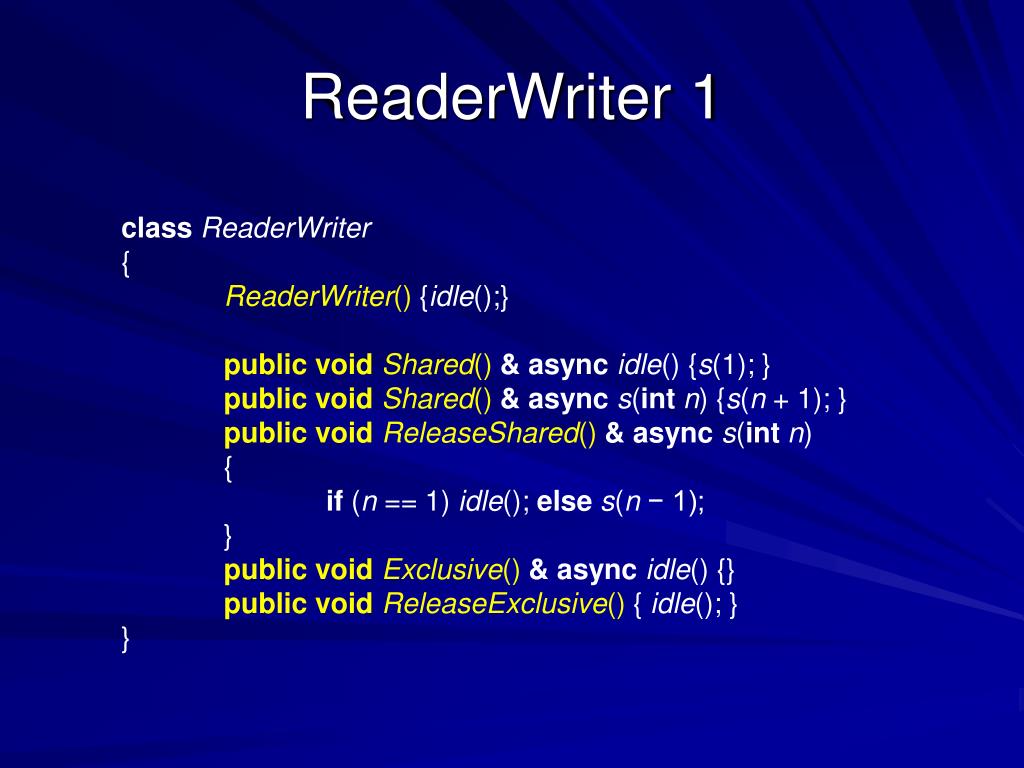 ReaderWriter 1

class ReaderWriter
{
ReaderWriter() {idle();}

public void Shared() & async idle() {s(1); }
public void Shared() & async s(int n) {s(n + 1); }
public void ReleaseShared() & async s(int n)
{
if (n == 1) idle(); else s(n − 1);
}
public void Exclusive() & async idle() {}
public void ReleaseExclusive() { idle(); }
}